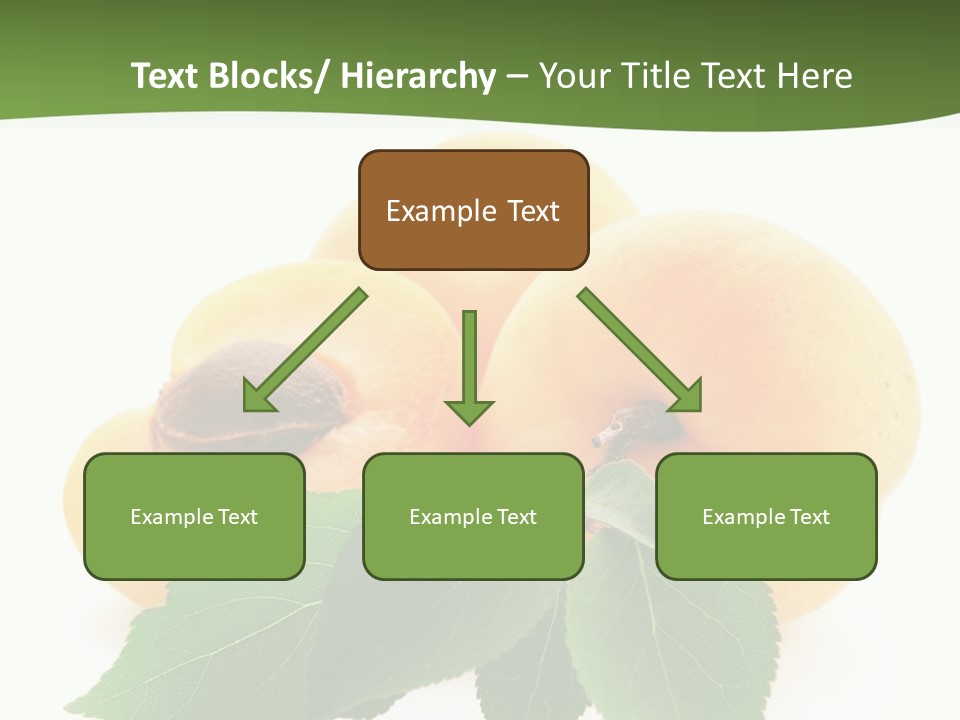 Text Blocks/ Hierarchy – Your Title Text Here

Example Text

Example Text

Example Text

Example Text